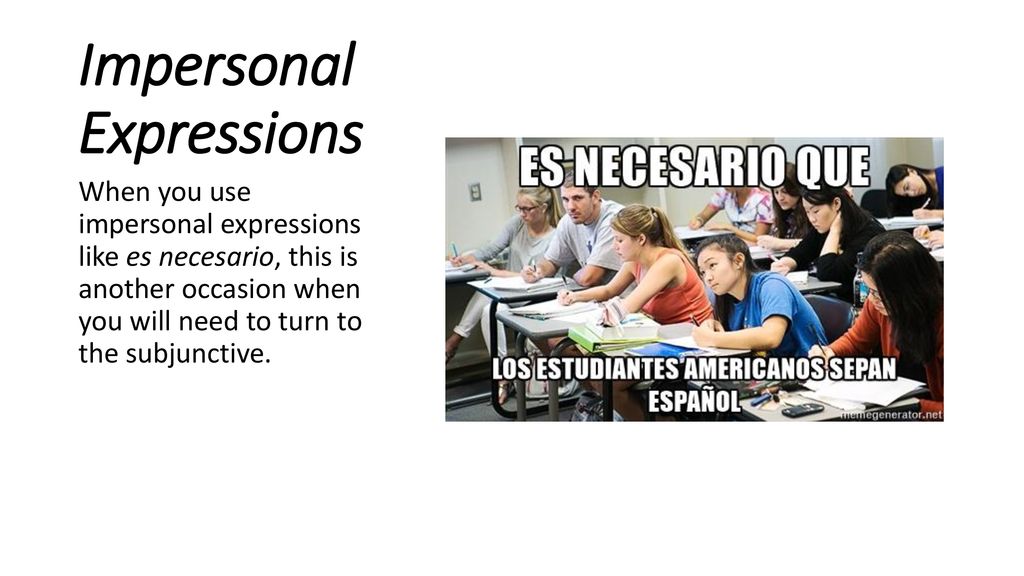 Impersonal Expressions

When you use impersonal expressions like es necesario, this is another occasion when you will need to turn to the subjunctive.

ES NECESARIO QUE

LOS ESTUDIANTES AMERICANOS SEPAN ESPAÑOL

memegenerator.net